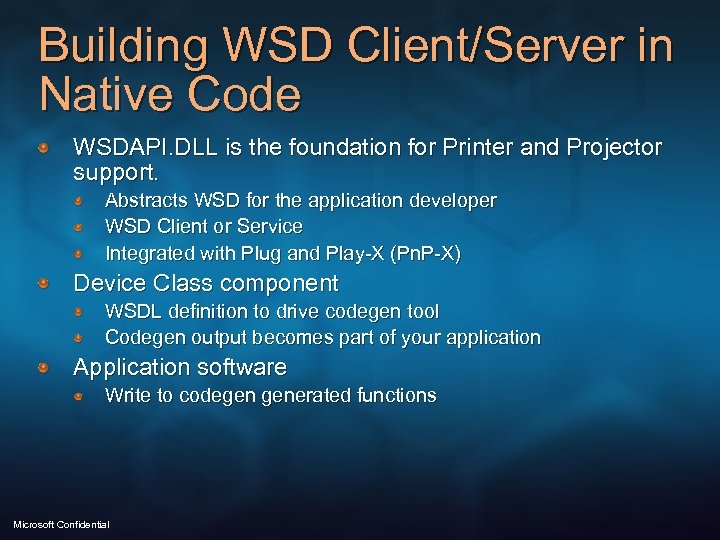 Building WSD Client/Server in Native Code

WSDAPI.DLL is the foundation for Printer and Projector support.

Abstracts WSD for the application developer

WSD Client or Service

Integrated with Plug and Play-X (PnP-X)

Device Class component

WSDL definition to drive codegen tool

Codegen output becomes part of your application

Application software

Write to codegen generated functions

Microsoft Confidential